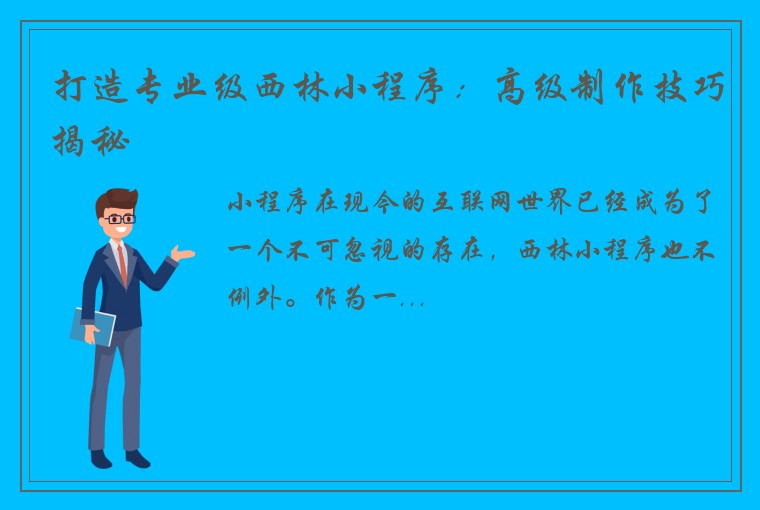 打造专业级西林小程序：高级制作技巧揭秘

小程序在现今的互联网世界已经成为了一个不可忽视的存在，西林小程序也不例外。作为一...